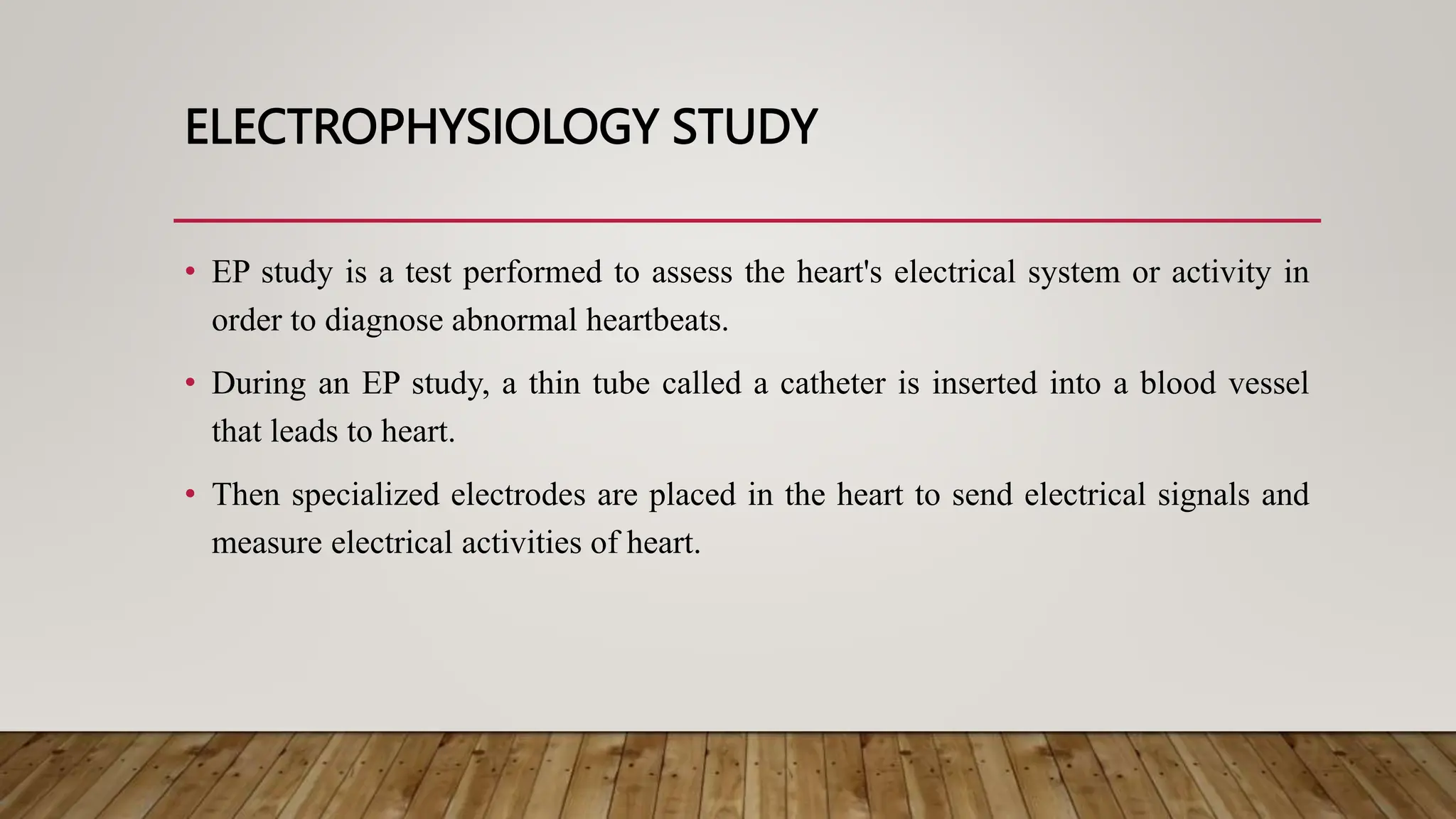 ELECTROPHYSIOLOGY STUDY

• EP study is a test performed to assess the heart's electrical system or activity in order to diagnose abnormal heartbeats.

• During an EP study, a thin tube called a catheter is inserted into a blood vessel that leads to heart.

• Then specialized electrodes are placed in the heart to send electrical signals and measure electrical activities of heart.